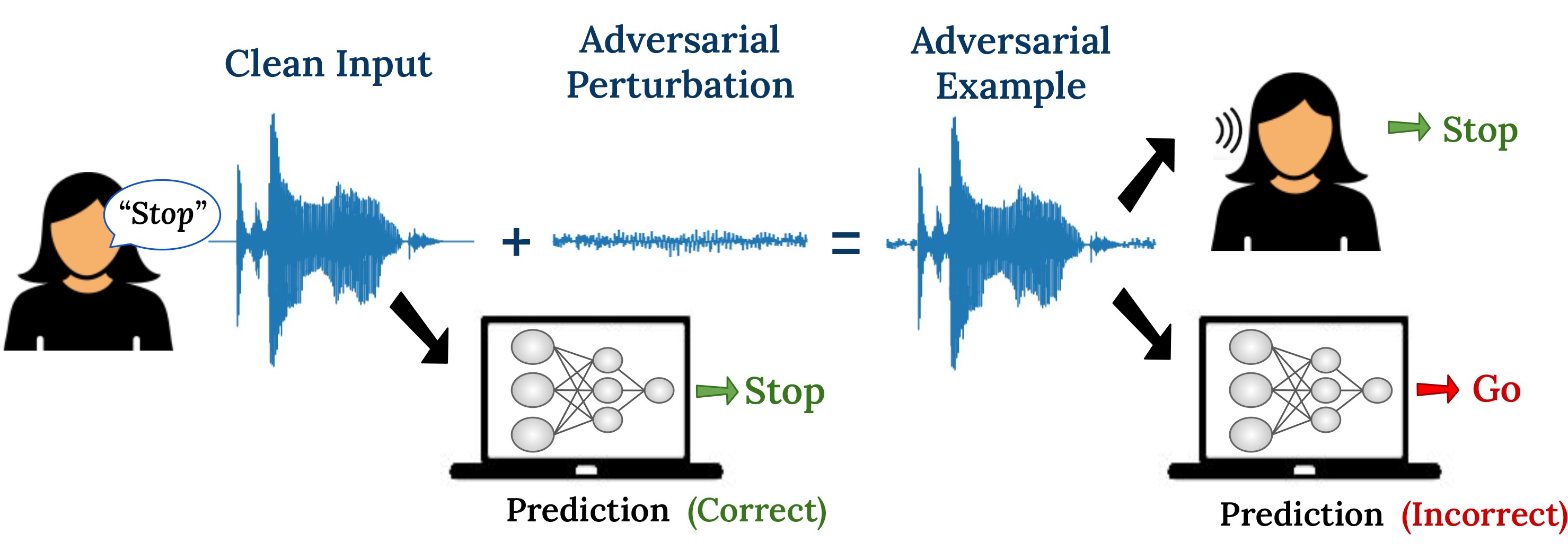 Clean Input

Adversarial Perturbation

Adversarial Example

"Stop"

+

=

Stop

Stop

Go

Prediction (Correct)

Prediction (Incorrect)